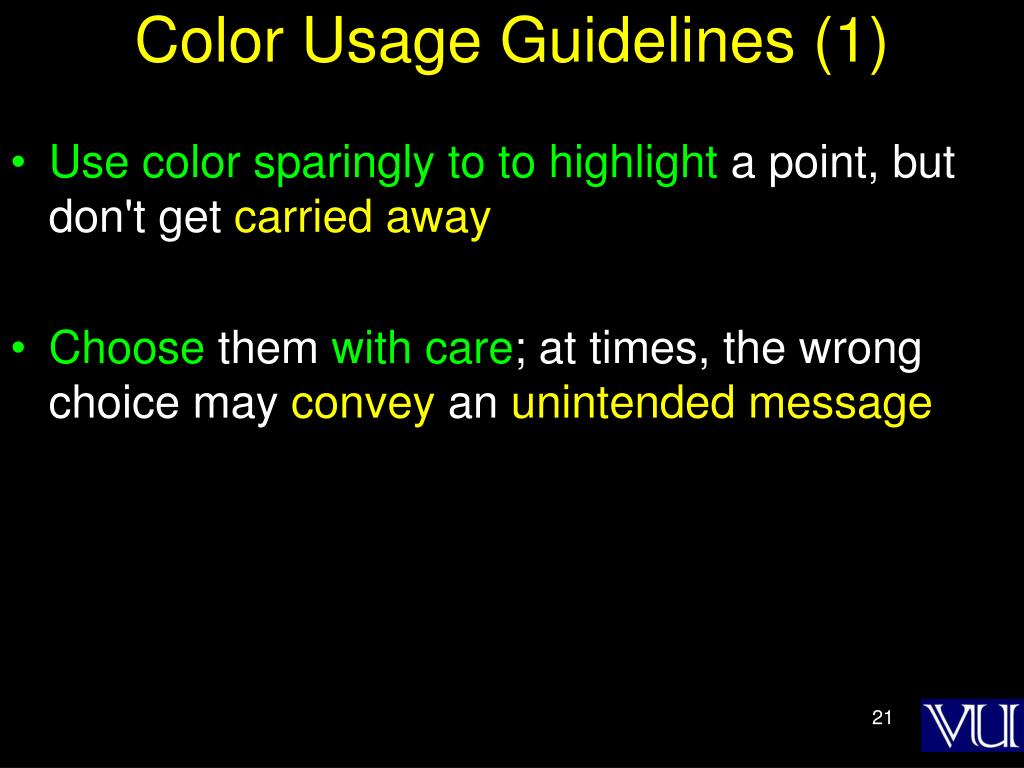 Color Usage Guidelines (1)

• Use color sparingly to to highlight a point, but don't get carried away

• Choose them with care; at times, the wrong choice may convey an unintended message

21

VU